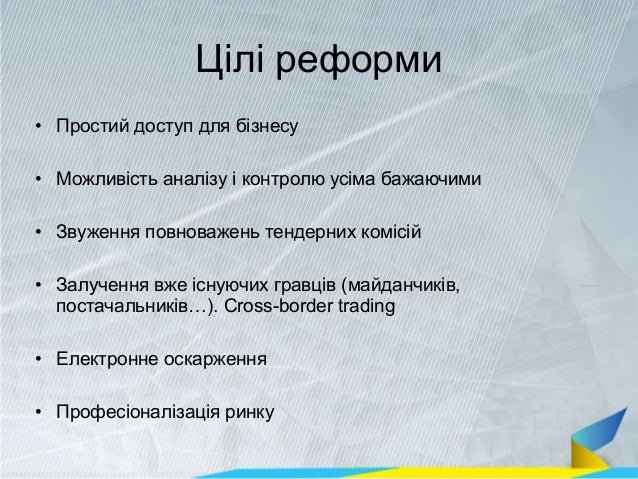 Цілі реформи

• Простий доступ для бізнесу

• Можливість аналізу і контролю усіма бажаючими

• Звуження повноважень тендерних комісій

• Залучення вже існуючих гравців (майданчиків, постачальників…). Cross-border trading

• Електронне оскарження

• Професіоналізація ринку